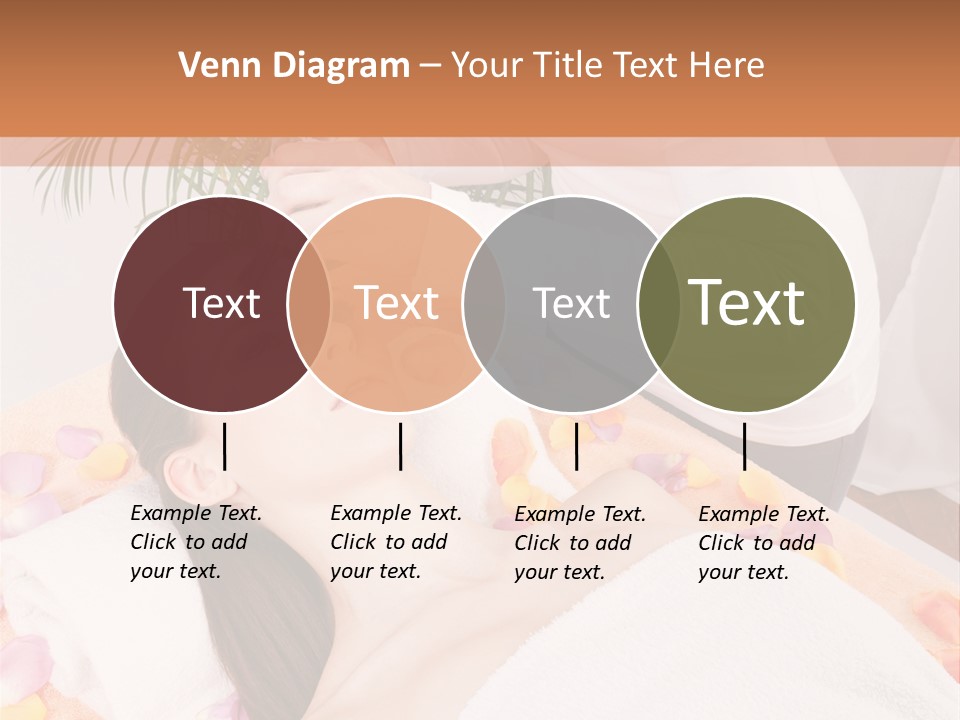 Venn Diagram – Your Title Text Here

Text

Text

Text

Text

Example Text. Click to add your text.

Example Text. Click to add your text.

Example Text. Click to add your text.

Example Text. Click to add your text.